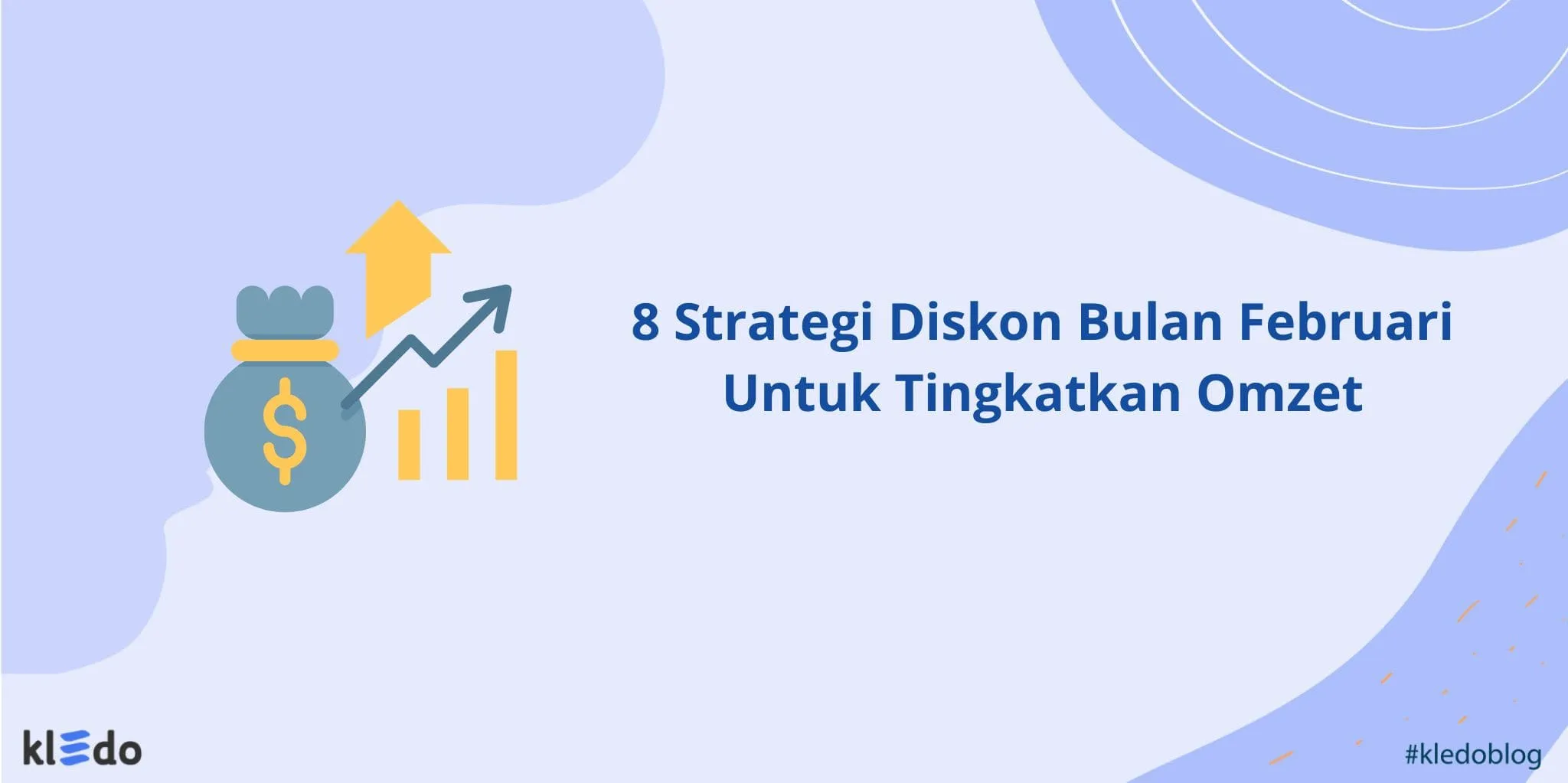 $

8 Strategi Diskon Bulan Februari Untuk Tingkatkan Omzet

kledo

#kledoblog